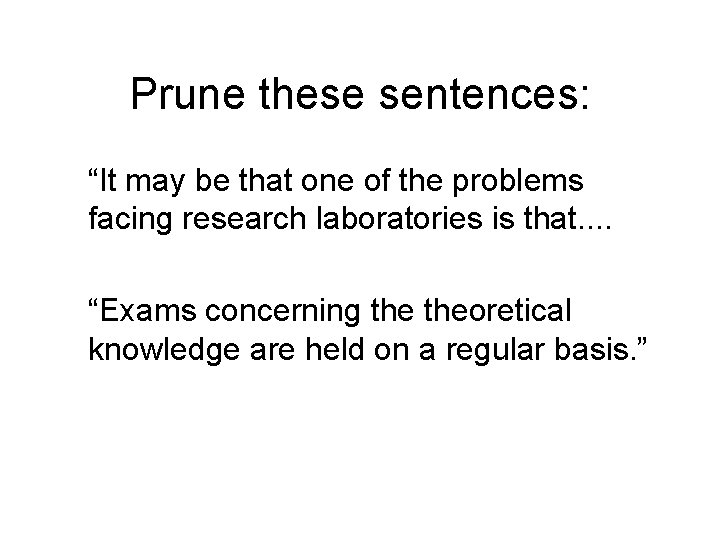 Prune these sentences:

“It may be that one of the problems facing research laboratories is that....

“Exams concerning the theoretical knowledge are held on a regular basis.”